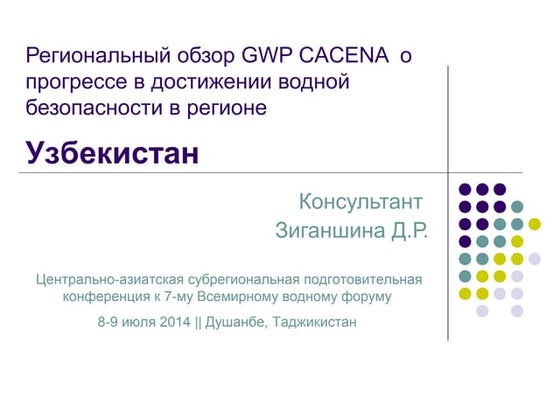 Региональный обзор GWP CACENA о прогрессе в достижении водной безопасности в регионе

Узбекистан

Консультант
Зиганшина Д.Р.

Центрально-азиатская субрегиональная подготовительная конференция к 7-му Всемирному водному форуму

8-9 июля 2014 || Душанбе, Таджикистан